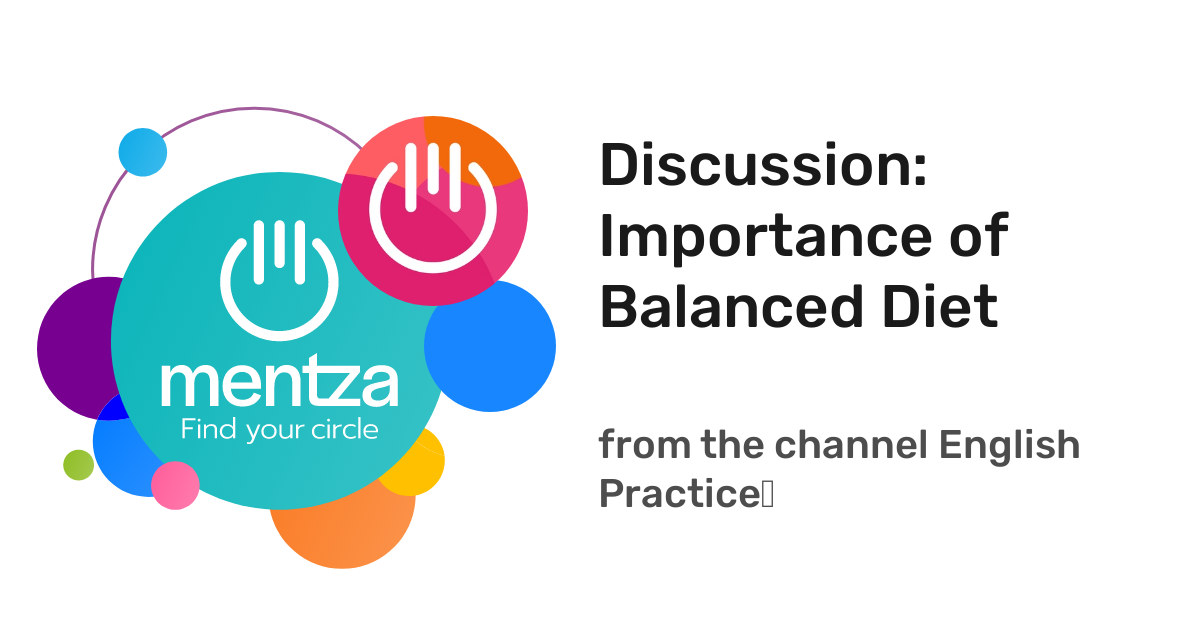 mentza
Find your circle

Discussion: Importance of Balanced Diet

from the channel English Practice